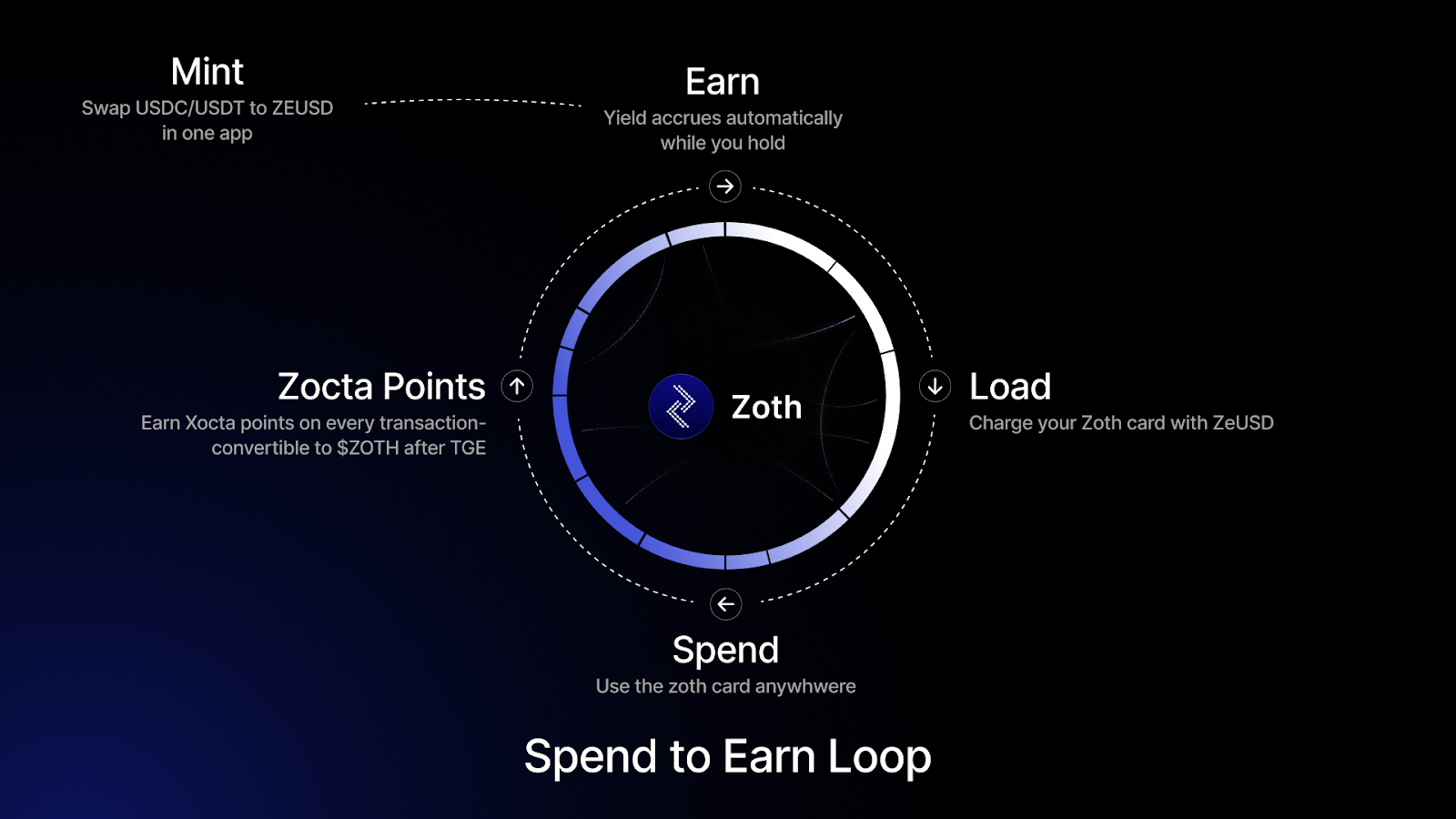 Mint
Swap USDC/USDT to ZEUSD in one app

Earn
Yield accrues automatically while you hold

Zocta Points
Earn Xocta points on every transaction-convertible to $ZOTH after TGE

Zoth

Load
Charge your Zoth card with ZeUSD

Spend
Use the zoth card anywhwere

Spend to Earn Loop